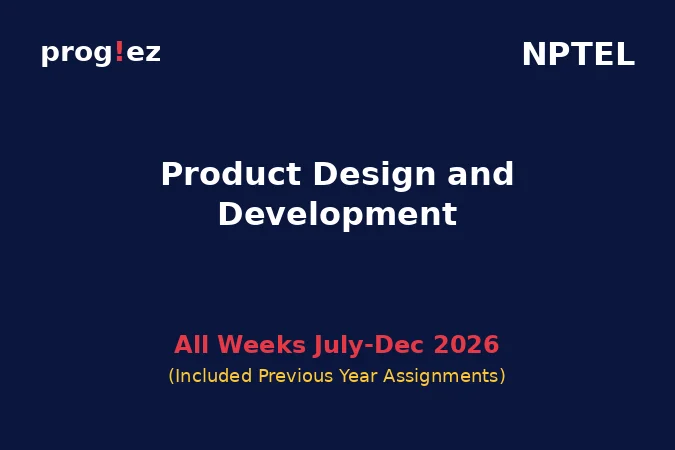 prog!ez

NPTEL

Product Design and Development

All Weeks July-Dec 2026

(Included Previous Year Assignments)